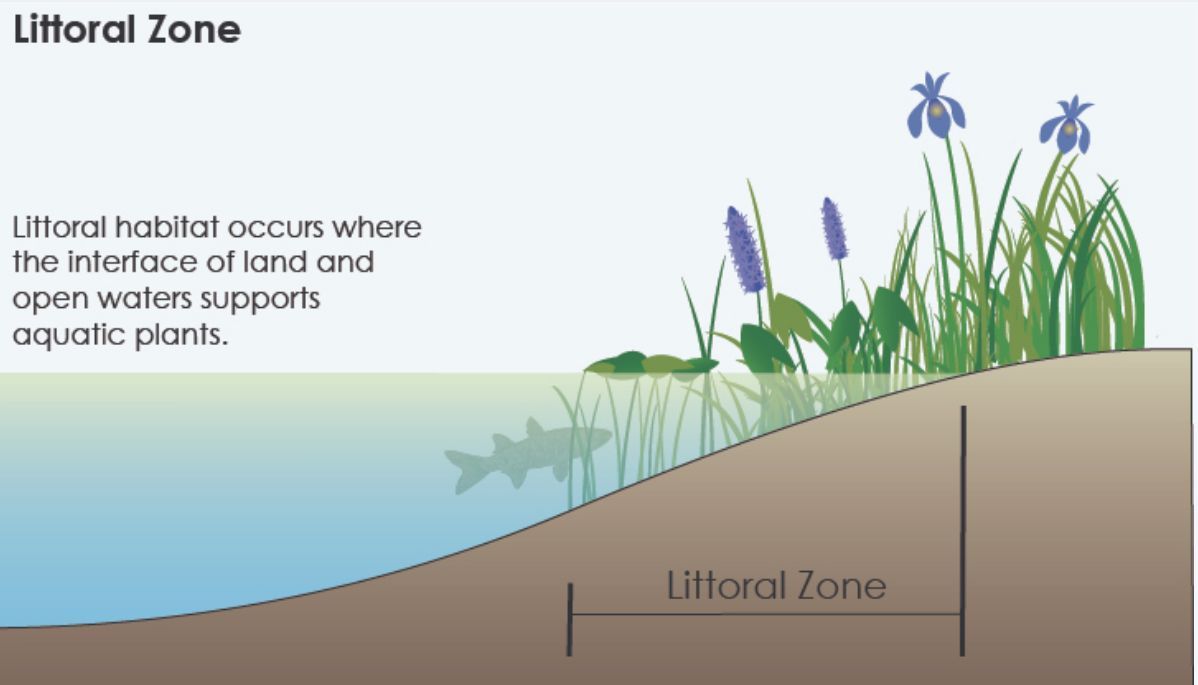 Littoral Zone

Littoral habitat occurs where the interface of land and open waters supports aquatic plants.

Littoral Zone